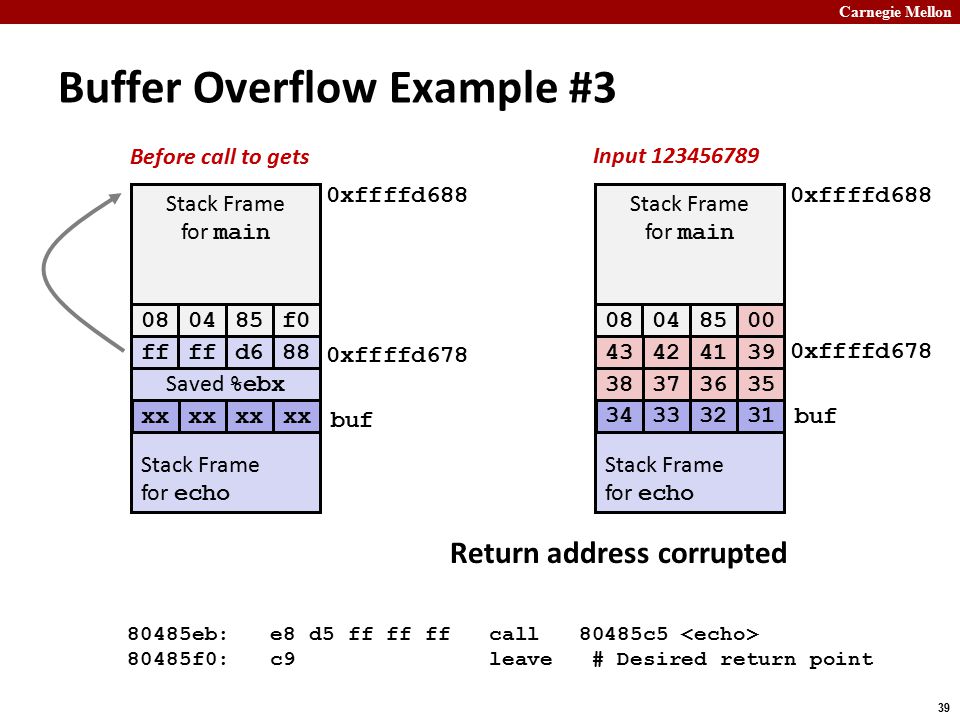 Carnegie Mellon

Buffer Overflow Example #3

Before call to gets

Stack Frame for main

0xffffd688

| 08 | 04 | 85 | f0 |
|---|---|---|---|
| ff | ff | d6 | 88 |

0xffffd678

Saved %ebx

| xx | xx | xx | xx |
|---|---|---|---|

buf

Stack Frame for echo

Input 123456789

Stack Frame for main

0xffffd688

| 08 | 04 | 85 | 00 |
|---|---|---|---|
| 43 | 42 | 41 | 39 |
| 38 | 37 | 36 | 35 |
| 34 | 33 | 32 | 31 |

0xffffd678

buf

Stack Frame for echo

Return address corrupted

80485eb: e8 d5 ff ff ff call 80485c5 <echo>
80485f0: c9 leave # Desired return point

39